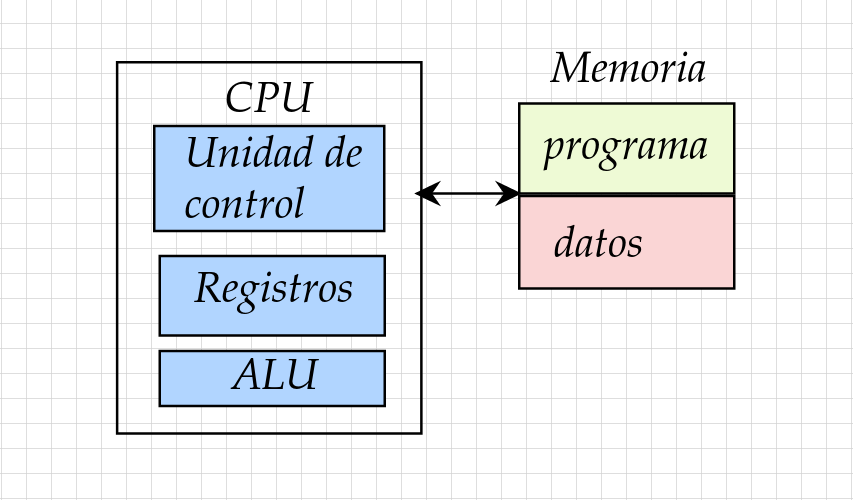 CPU

Unidad de control

Registros

ALU

Memoria

programa

datos